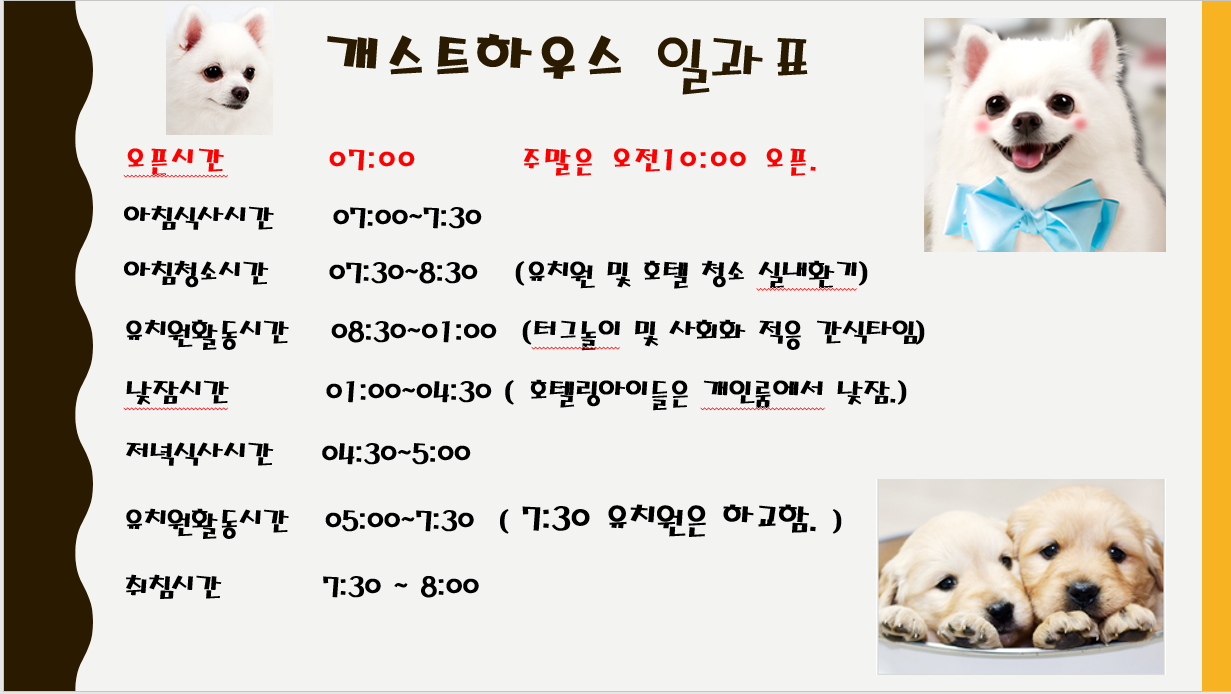 개스트하우스 일과표

오픈시간 07:00 주말은 오전10:00 오픈.

아침식사시간 07:00~7:30

아침청소시간 07:30~8:30 (유치원 및 호텔 청소 실내환기)

유치원활동시간 08:30~01:00 (터그놀이 및 사회화 적응 간식타임)

낮잠시간 01:00~04:30 ( 호텔링아이들은 개인룸에서 낮잠.)

저녁식사시간 04:30~5:00

유치원활동시간 05:00~7:30 ( 7:30 유치원은 하교함. )

취침시간 7:30 ~ 8:00